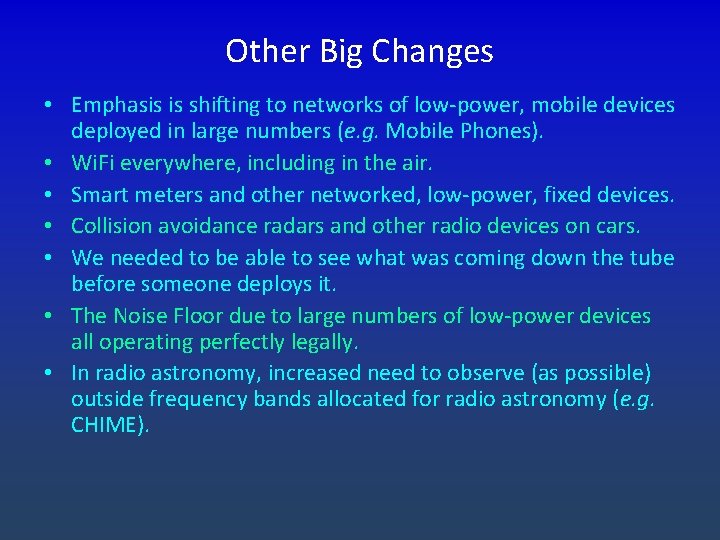 Other Big Changes

• Emphasis is shifting to networks of low-power, mobile devices deployed in large numbers (e.g. Mobile Phones).
• WiFi everywhere, including in the air.
• Smart meters and other networked, low-power, fixed devices.
• Collision avoidance radars and other radio devices on cars.
• We needed to be able to see what was coming down the tube before someone deploys it.
• The Noise Floor due to large numbers of low-power devices all operating perfectly legally.
• In radio astronomy, increased need to observe (as possible) outside frequency bands allocated for radio astronomy (e.g. CHIME).